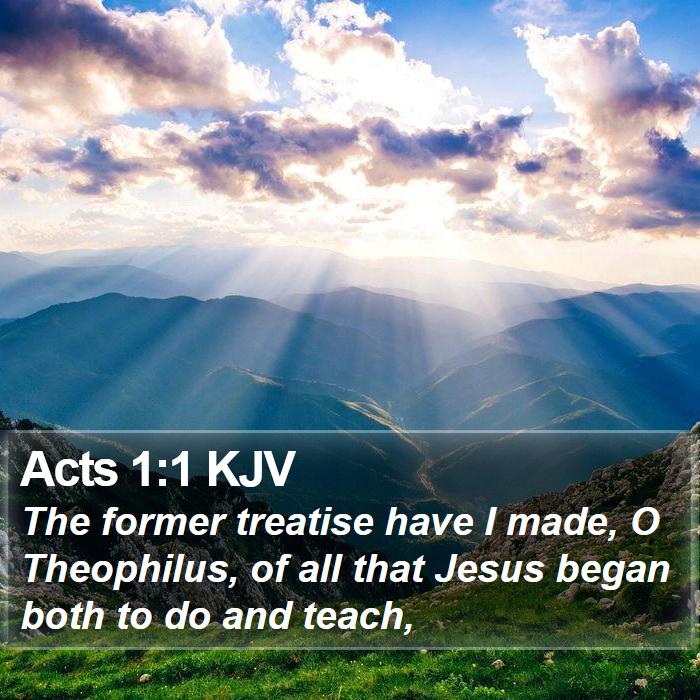 Acts 1:1 KJV
The former treatise have I made, O Theophilus, of all that Jesus began both to do and teach,